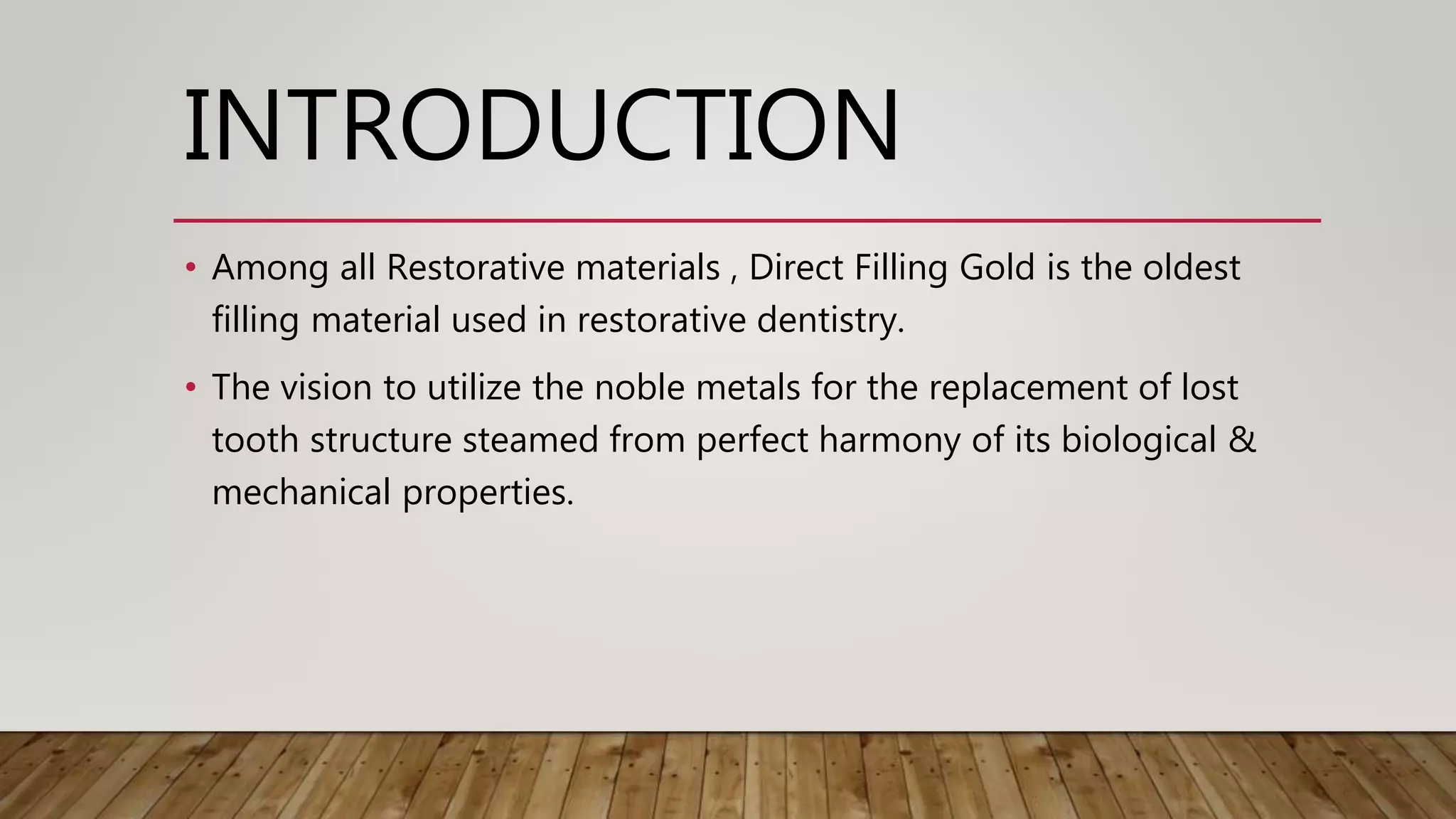 INTRODUCTION

• Among all Restorative materials , Direct Filling Gold is the oldest filling material used in restorative dentistry.

• The vision to utilize the noble metals for the replacement of lost tooth structure steamed from perfect harmony of its biological & mechanical properties.